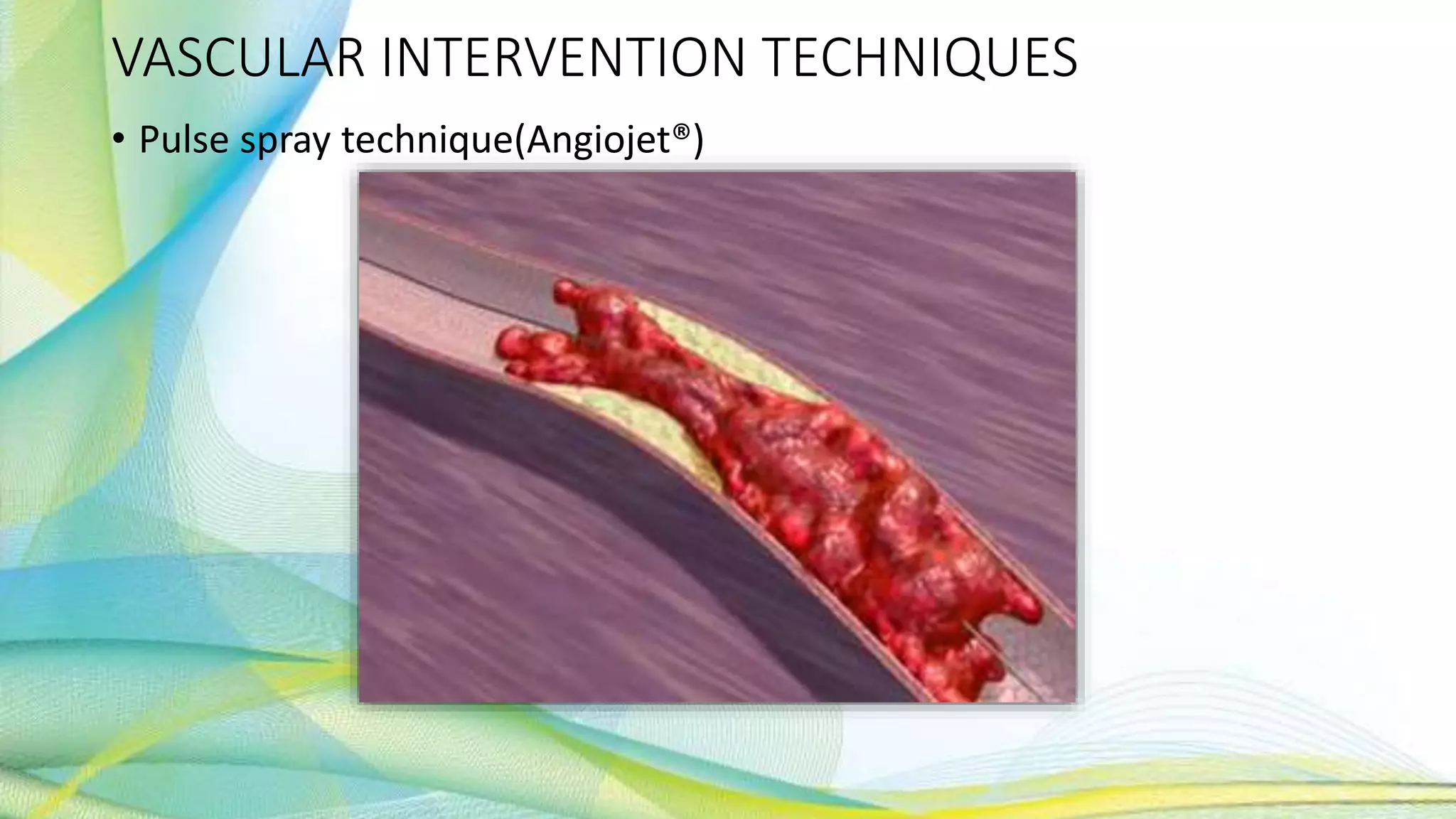 VASCULAR INTERVENTION TECHNIQUES

• Pulse spray technique(Angiojet®)